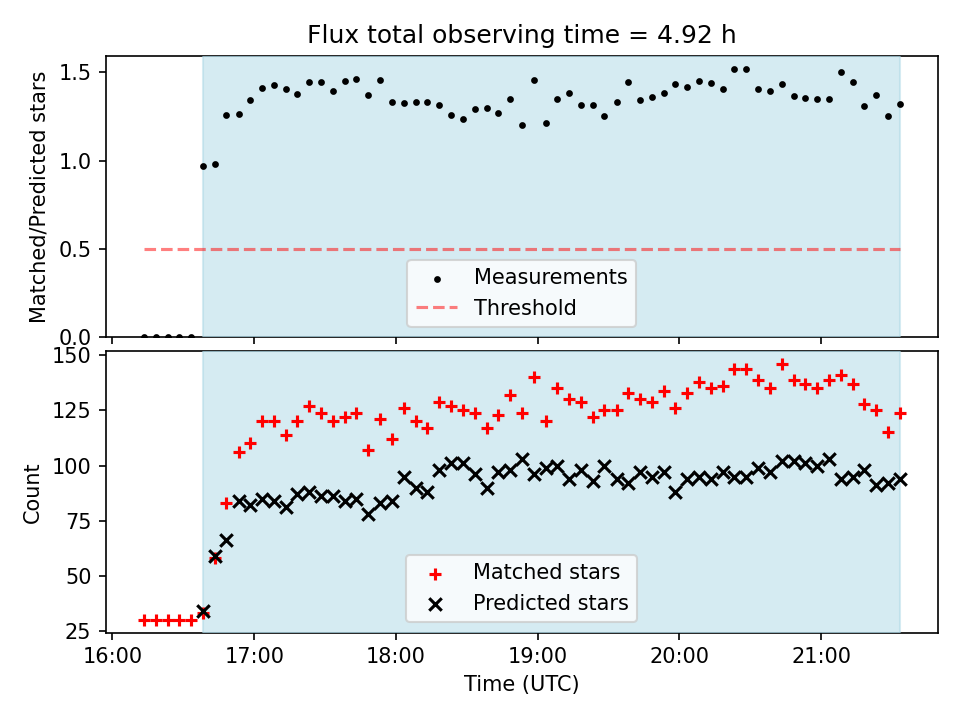 Flux total observing time = 4.92 h

Matched/Predicted stars

1.5
1.0
0.5
0.0

Measurements
Threshold

Count

150
125
100
75
50
25

Matched stars
Predicted stars

16:00
17:00
18:00
19:00
20:00
21:00

Time (UTC)